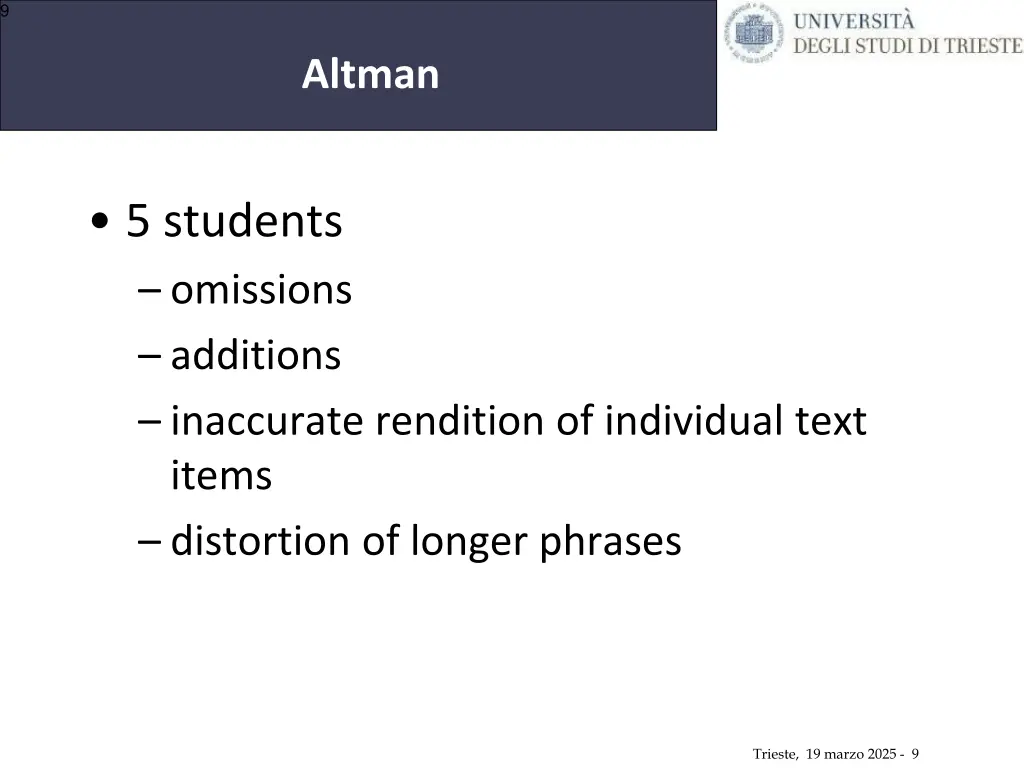 9

Altman

UNIVERSITÀ
DEGLI STUDI DI TRIESTE

• 5 students
– omissions
– additions
– inaccurate rendition of individual text items
– distortion of longer phrases

Trieste, 19 marzo 2025 - 9